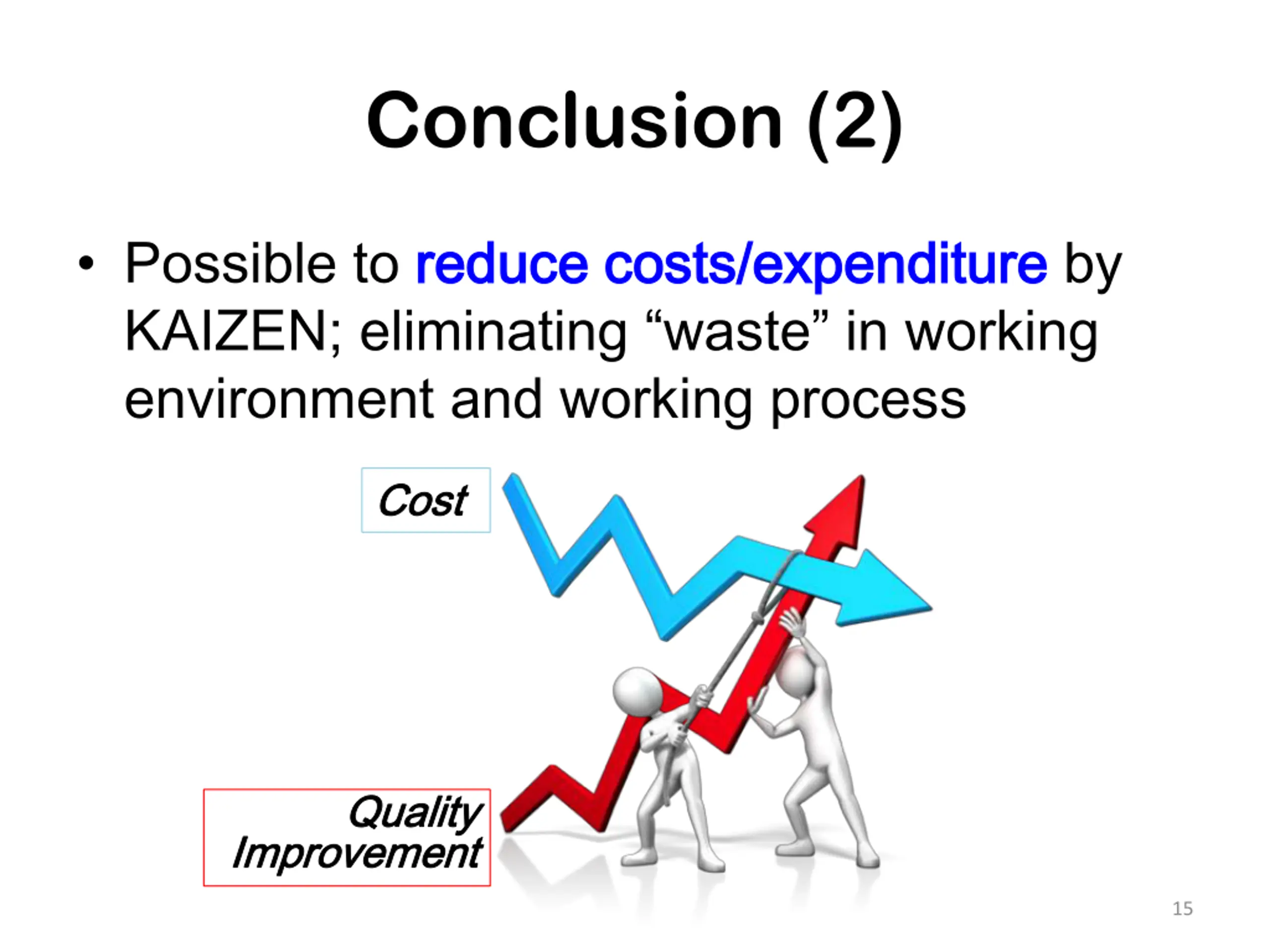 Conclusion (2)

• Possible to reduce costs/expenditure by KAIZEN; eliminating “waste” in working environment and working process

Cost

Quality Improvement

15